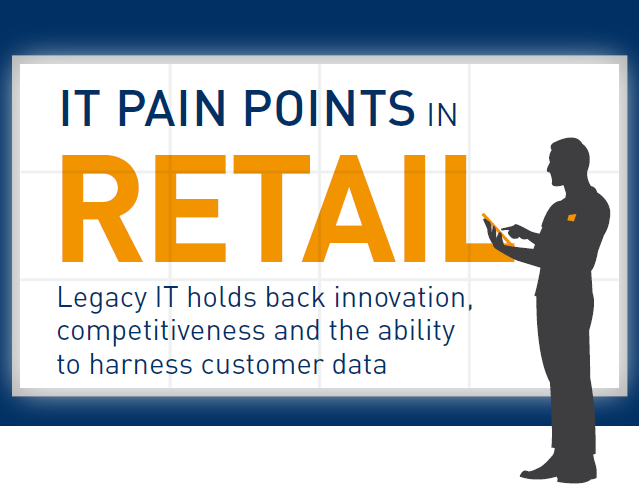 IT PAIN POINTS IN
RETAIL
Legacy IT holds back innovation, competitiveness and the ability to harness customer data